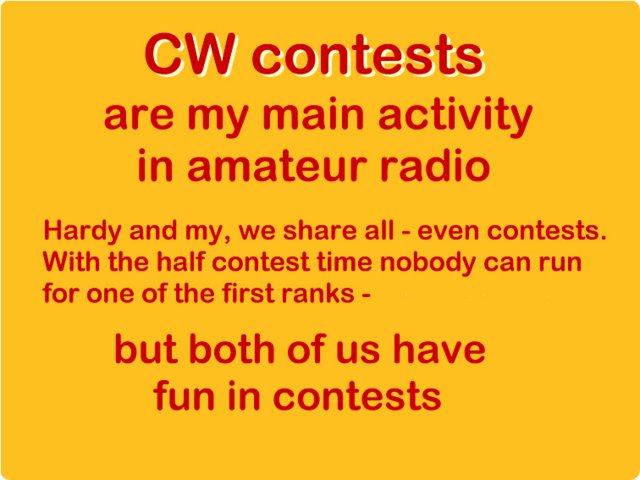 CW contests
are my main activity
in amateur radio

Hardy and my, we share all - even contests. With the half contest time nobody can run for one of the first ranks -

but both of us have
fun in contests